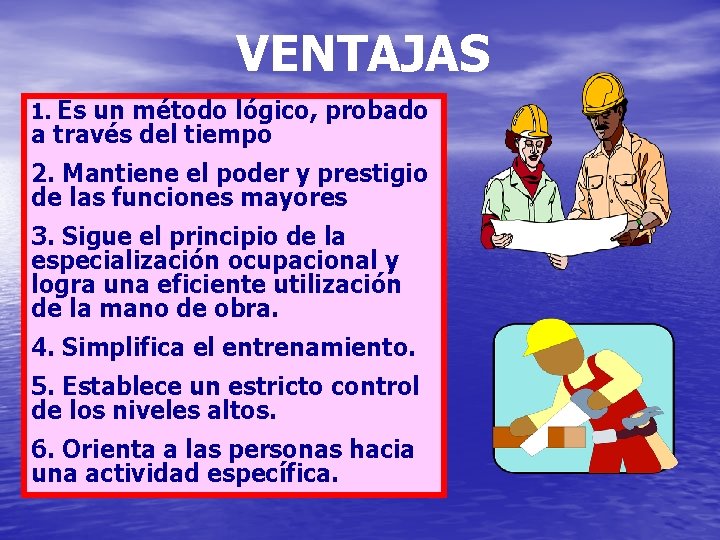 VENTAJAS

1. Es un método lógico, probado a través del tiempo

2. Mantiene el poder y prestigio de las funciones mayores

3. Sigue el principio de la especialización ocupacional y logra una eficiente utilización de la mano de obra.

4. Simplifica el entrenamiento.

5. Establece un estricto control de los niveles altos.

6. Orienta a las personas hacia una actividad específica.